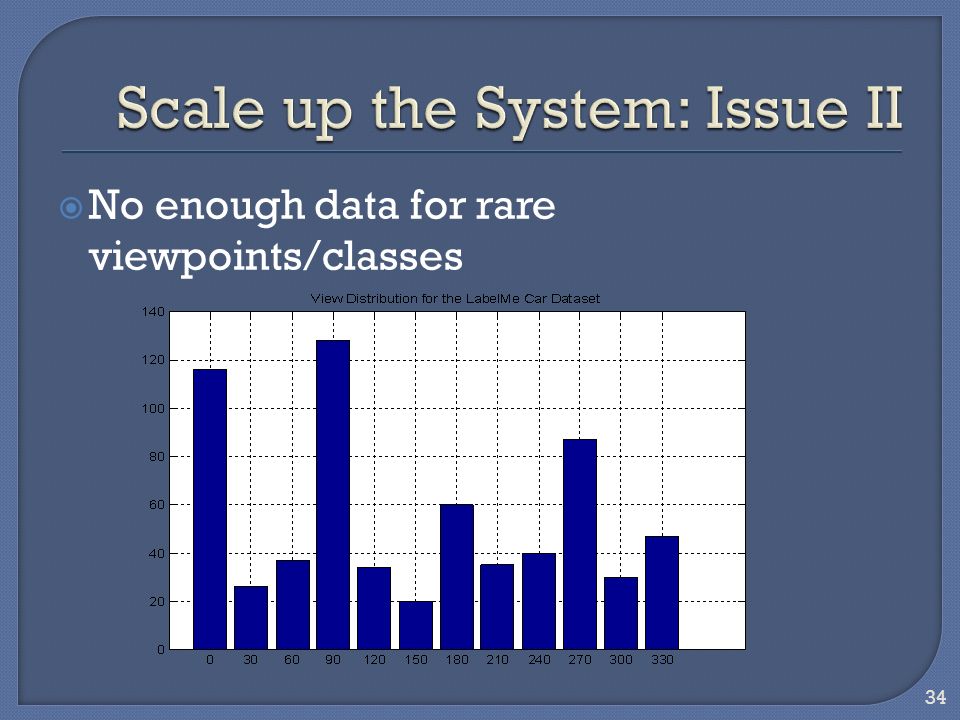 Scale up the System: Issue II

No enough data for rare viewpoints/classes

View Distribution for the LabelMe Car Dataset

140
120
100
80
60
40
20
0

0 30 60 90 120 150 180 210 240 270 300 330

34